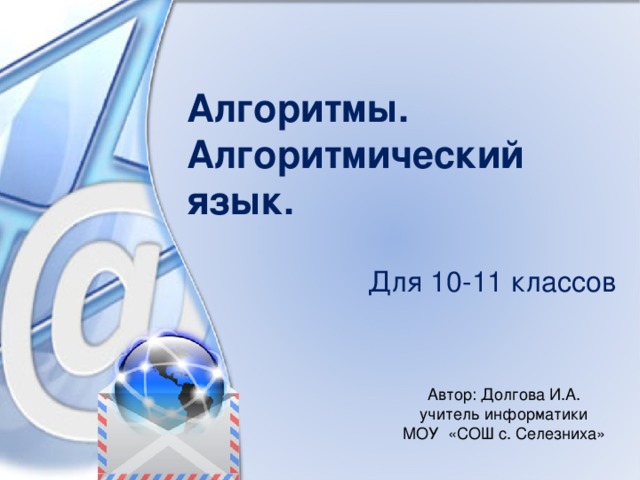 Алгоритмы. Алгоритмический язык.

Для 10-11 классов

Автор: Долгова И.А.
учитель информатики
МОУ «СОШ с. Селезниха»